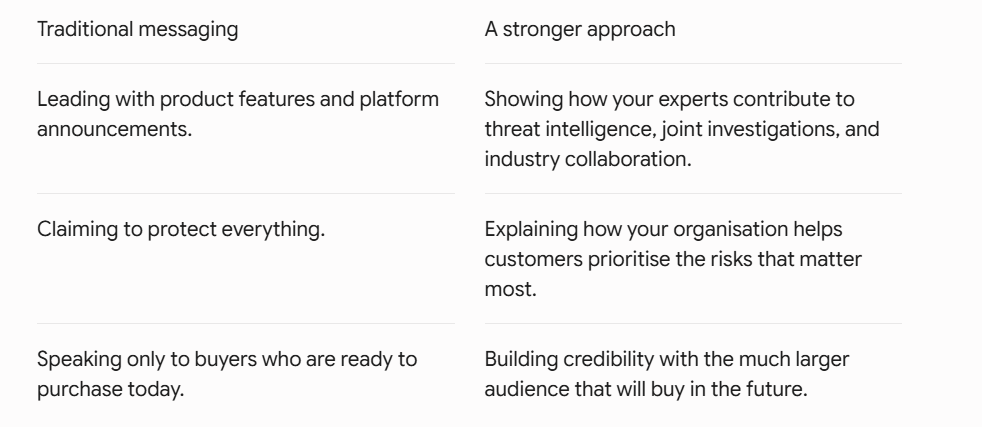 | Traditional messaging | A stronger approach |
|---|---|
| Leading with product features and platform announcements. | Showing how your experts contribute to threat intelligence, joint investigations, and industry collaboration. |
| Claiming to protect everything. | Explaining how your organisation helps customers prioritise the risks that matter most. |
| Speaking only to buyers who are ready to purchase today. | Building credibility with the much larger audience that will buy in the future. |